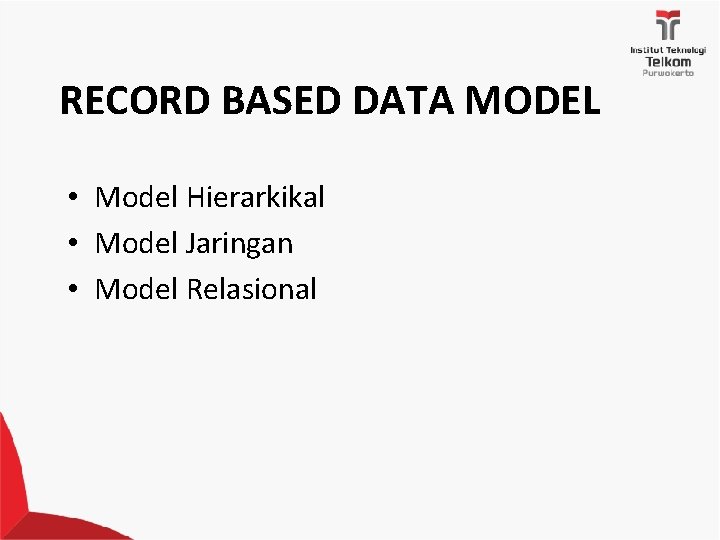 Institut Teknologi
Telkom
Purwokerto

RECORD BASED DATA MODEL

• Model Hierarkikal
• Model Jaringan
• Model Relasional